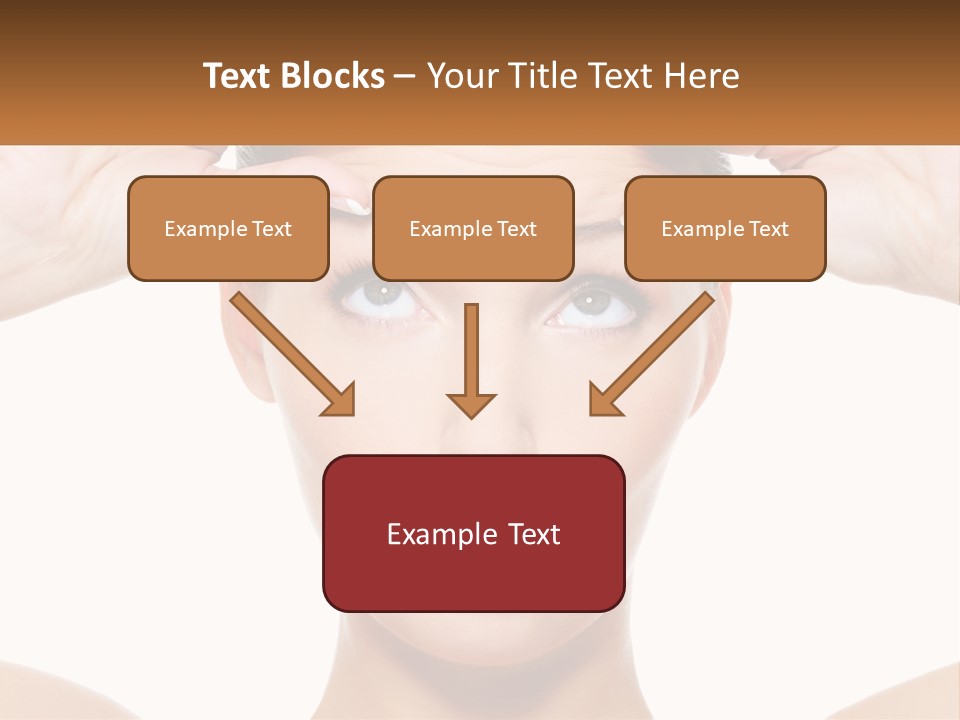 Text Blocks – Your Title Text Here

Example Text

Example Text

Example Text

Example Text